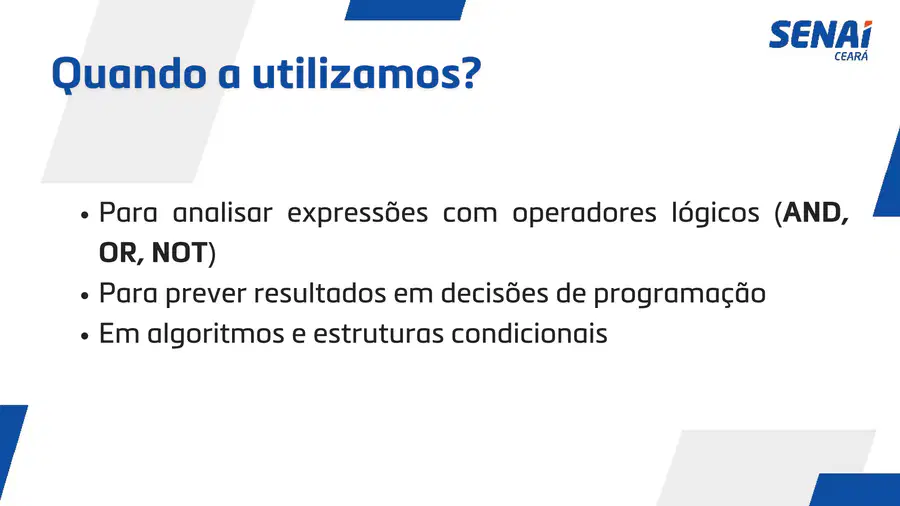 SENAI
CEARÁ

Quando a utilizamos?

• Para analisar expressões com operadores lógicos (AND, OR, NOT)
• Para prever resultados em decisões de programação
• Em algoritmos e estruturas condicionais